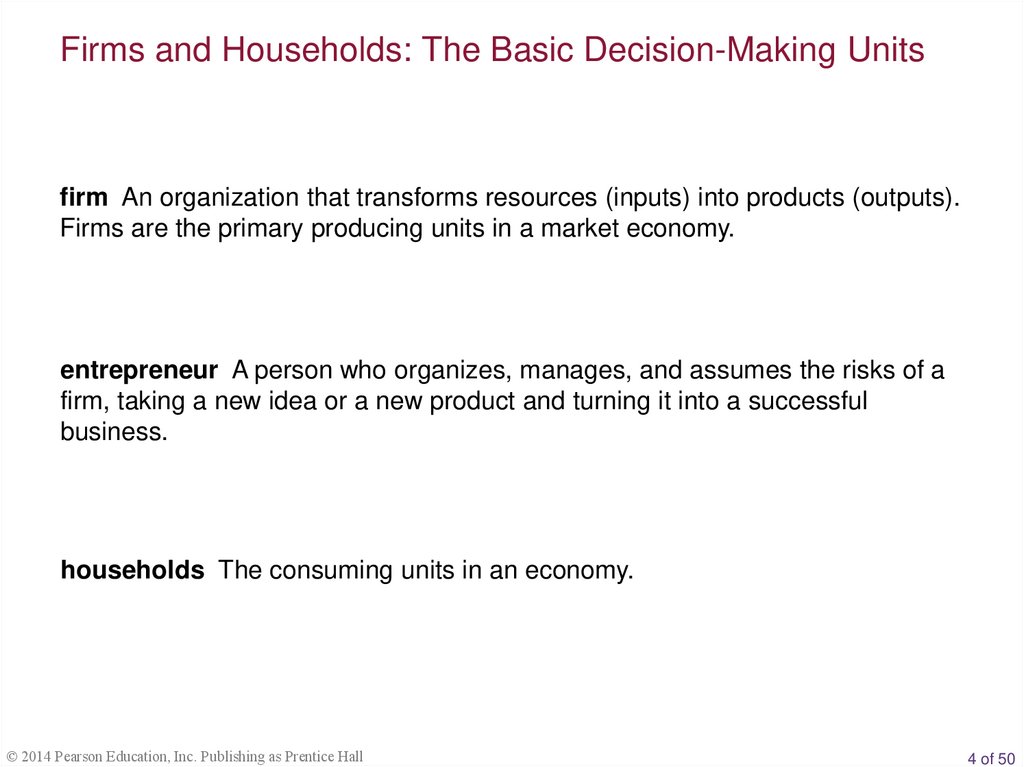 Firms and Households: The Basic Decision-Making Units

firm An organization that transforms resources (inputs) into products (outputs). Firms are the primary producing units in a market economy.

entrepreneur A person who organizes, manages, and assumes the risks of a firm, taking a new idea or a new product and turning it into a successful business.

households The consuming units in an economy.

© 2014 Pearson Education, Inc. Publishing as Prentice Hall

4 of 50